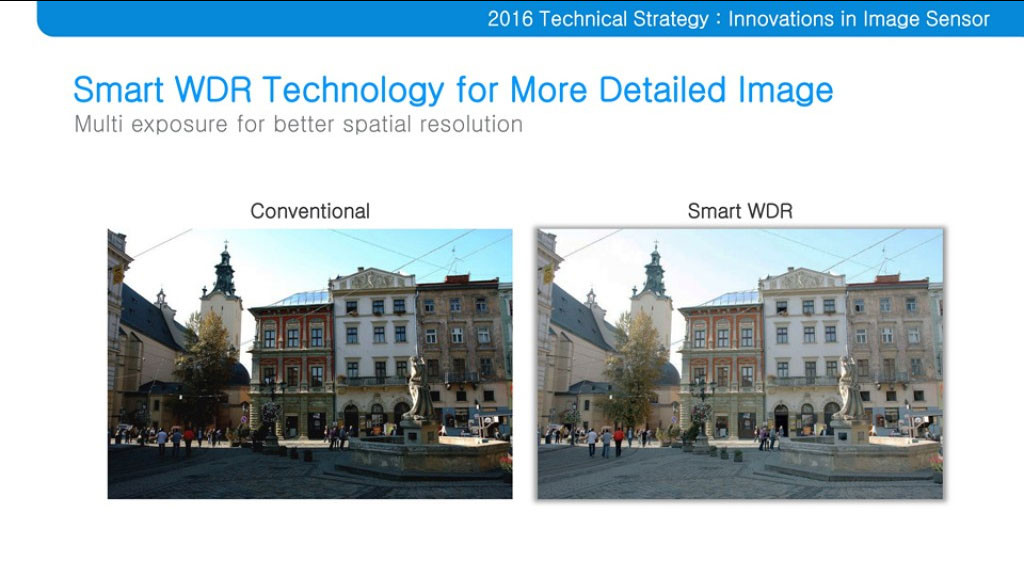 2016 Technical Strategy : Innovations in Image Sensor

Smart WDR Technology for More Detailed Image

Multi exposure for better spatial resolution

Conventional

Smart WDR